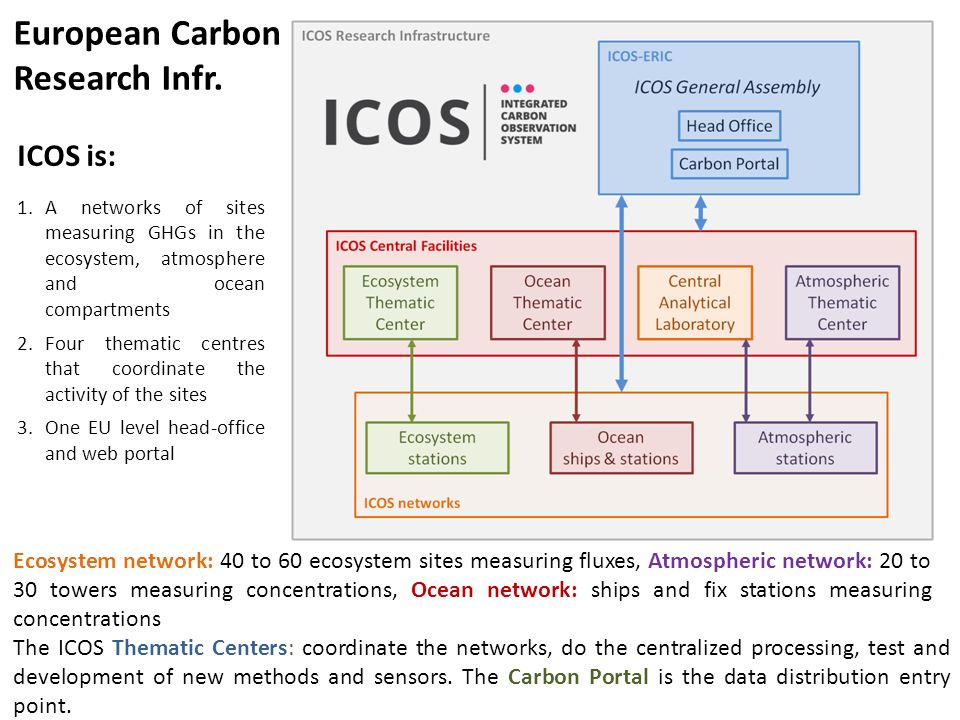 European Carbon Research Infr.

ICOS is:

1. A networks of sites measuring GHGs in the ecosystem, atmosphere and ocean compartments
2. Four thematic centres that coordinate the activity of the sites
3. One EU level head-office and web portal

ICOS Research Infrastructure

ICOS INTEGRATED CARBON OBSERVATION SYSTEM

ICOS-ERIC
ICOS General Assembly
Head Office
Carbon Portal

ICOS Central Facilities
Ecosystem Thematic Center
Ocean Thematic Center
Central Analytical Laboratory
Atmospheric Thematic Center

Ecosystem stations
Ocean ships & stations
Atmospheric stations
ICOS networks

Ecosystem network: 40 to 60 ecosystem sites measuring fluxes, Atmospheric network: 20 to 30 towers measuring concentrations, Ocean network: ships and fix stations measuring concentrations
The ICOS Thematic Centers: coordinate the networks, do the centralized processing, test and development of new methods and sensors. The Carbon Portal is the data distribution entry point.